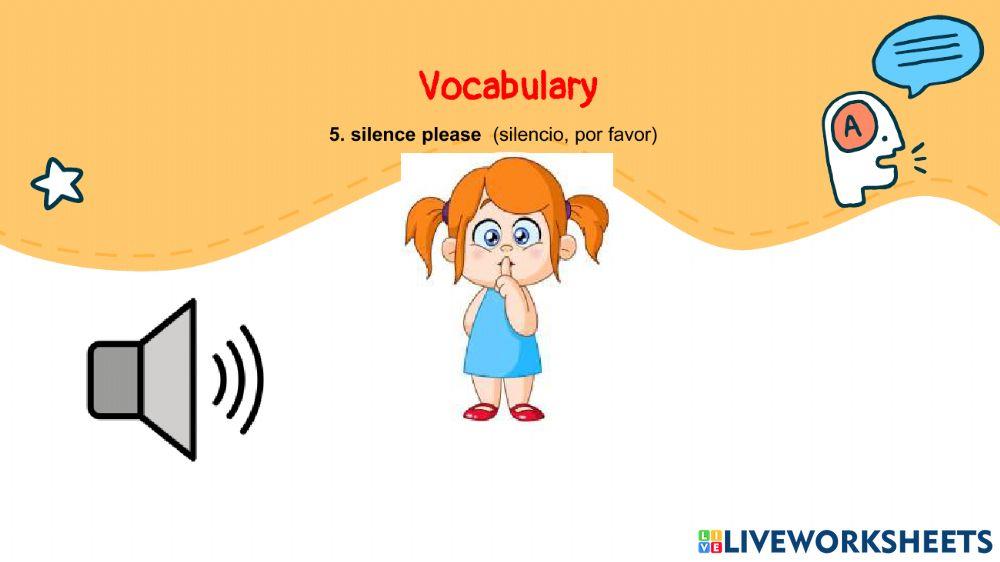 Vocabulary

5. silence please (silencio, por favor)

A

LIVEWORKSHEETS